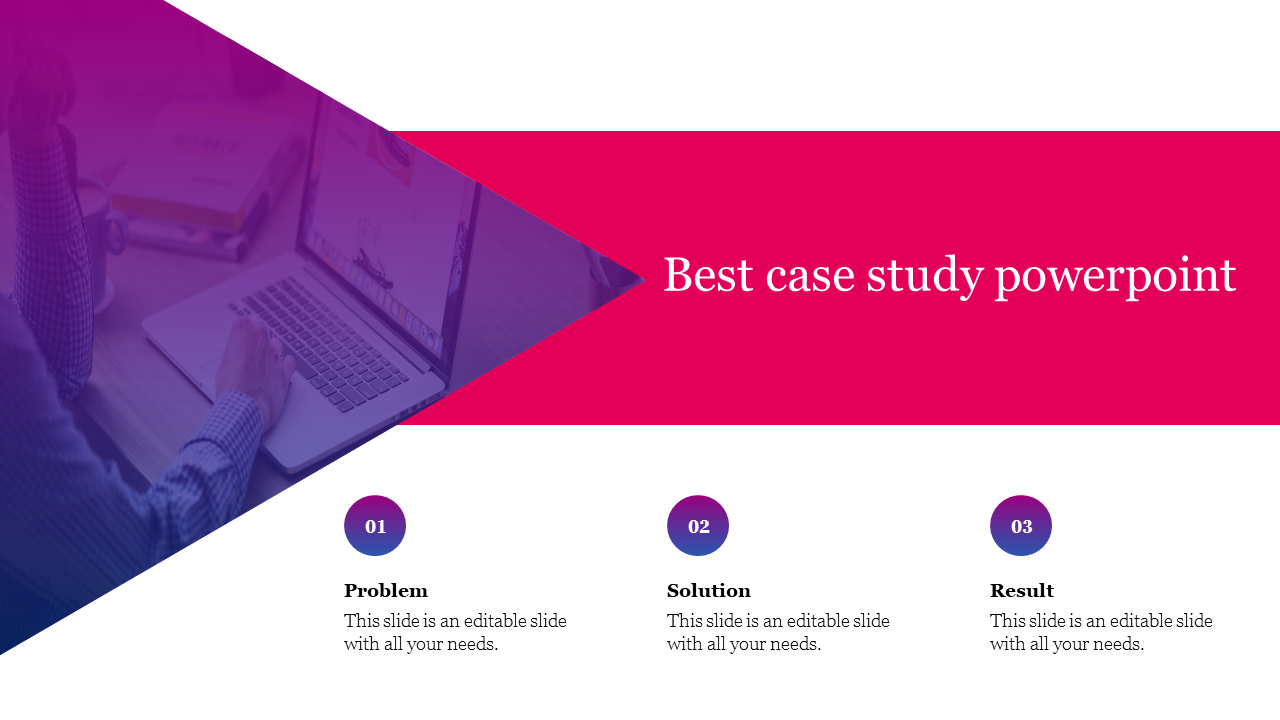 Best case study powerpoint

01

Problem

This slide is an editable slide with all your needs.

02

Solution

This slide is an editable slide with all your needs.

03

Result

This slide is an editable slide with all your needs.